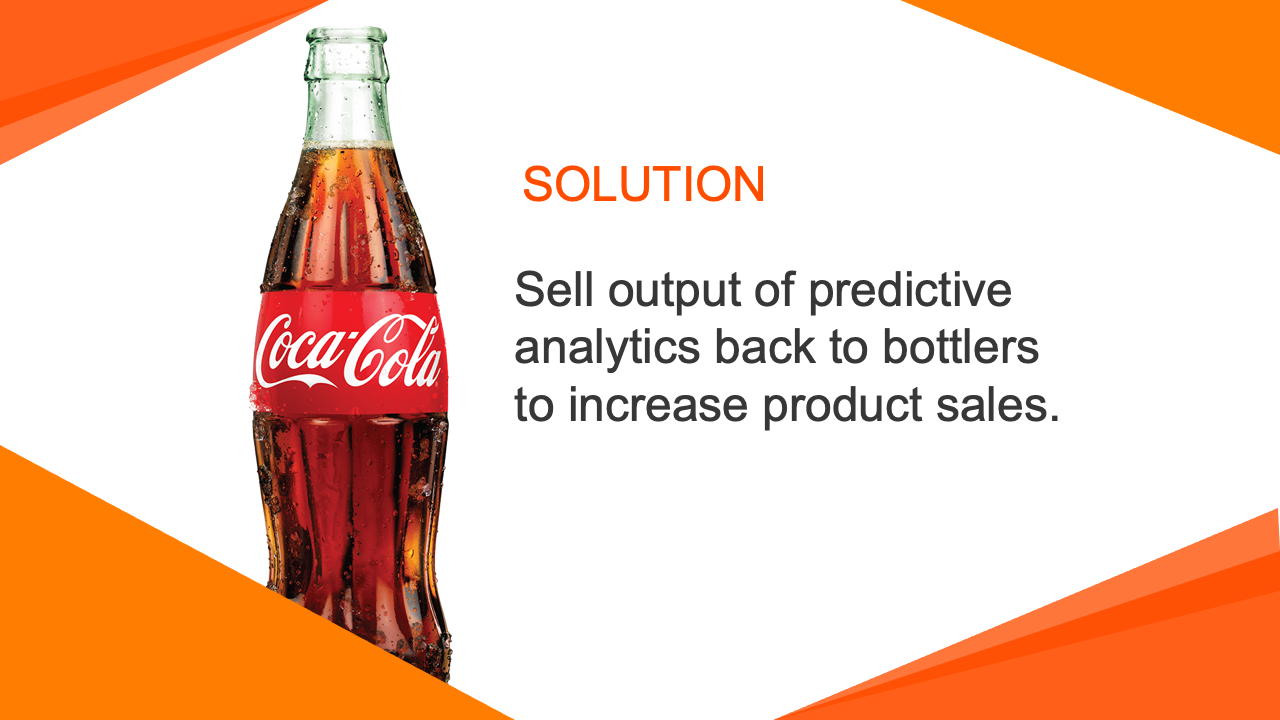 Coca-Cola

SOLUTION

Sell output of predictive analytics back to bottlers to increase product sales.